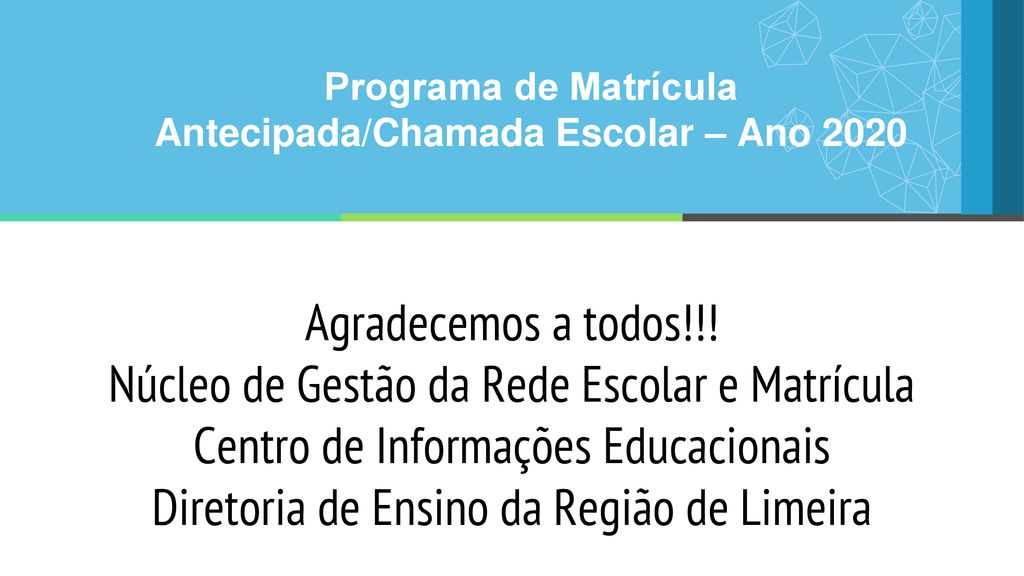 Programa de Matrícula
Antecipada/Chamada Escolar – Ano 2020

Agradecemos a todos!!!
Núcleo de Gestão da Rede Escolar e Matrícula
Centro de Informações Educacionais
Diretoria de Ensino da Região de Limeira